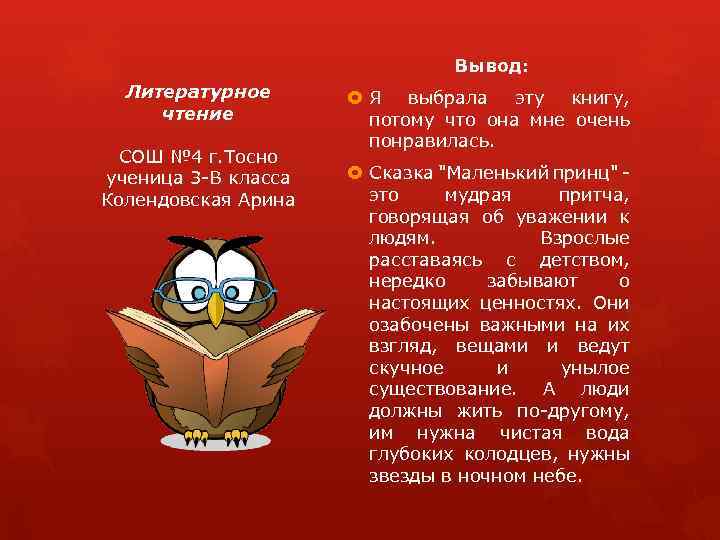 Литературное чтение

СОШ №4 г.Тосно
ученица 3-В класса
Колендовская Арина

Вывод:

Я выбрала эту книгу, потому что она мне очень понравилась.

Сказка "Маленький принц" - это мудрая притча, говорящая об уважении к людям. Взрослые расставаясь с детством, нередко забывают о настоящих ценностях. Они озабочены важными на их взгляд, вещами и ведут скучное и унылое существование. А люди должны жить по-другому, им нужна чистая вода глубоких колодцев, нужны звезды в ночном небе.